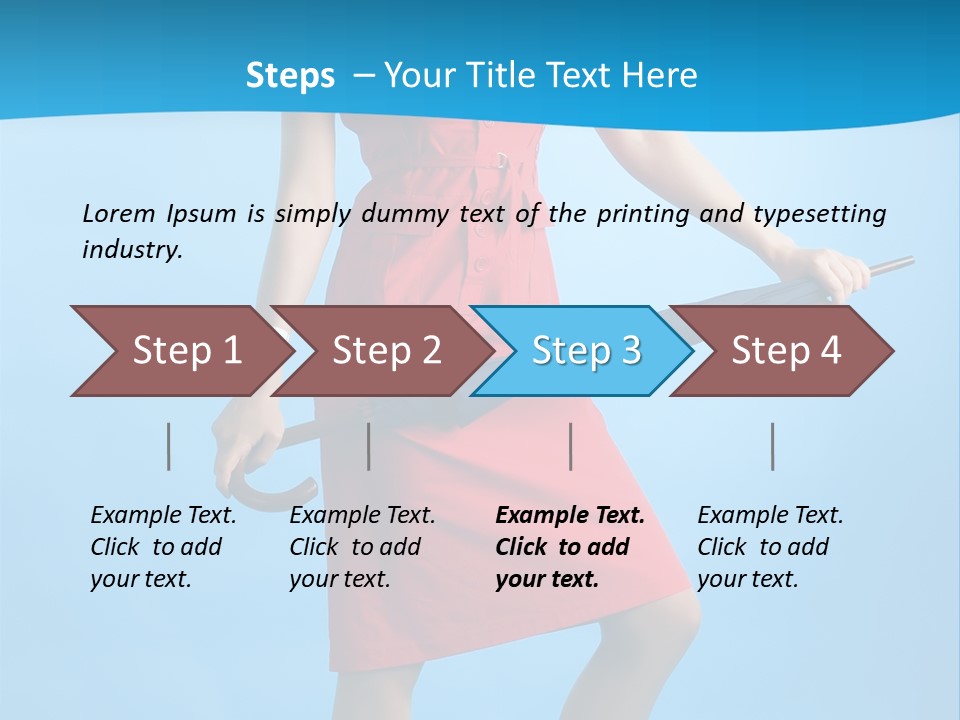 Steps – Your Title Text Here

Lorem Ipsum is simply dummy text of the printing and typesetting industry.

Step 1

Step 2

Step 3

Step 4

Example Text. Click to add your text.

Example Text. Click to add your text.

Example Text. Click to add your text.

Example Text. Click to add your text.